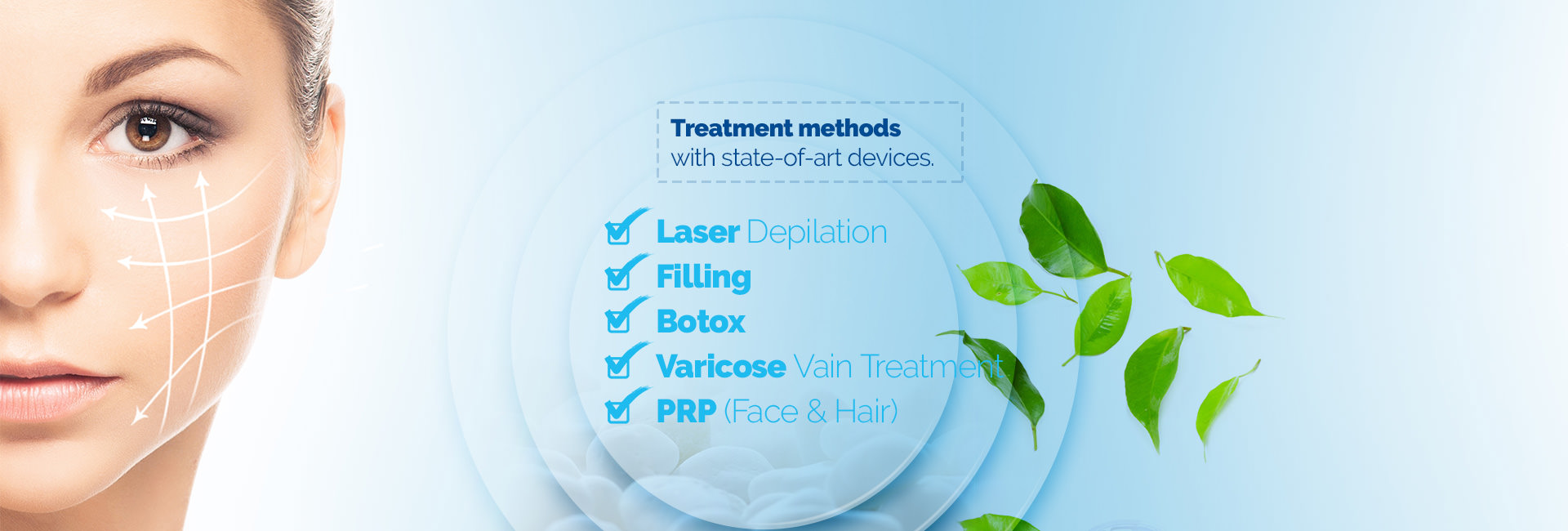 Treatment methods
with state-of-art devices.

Laser Depilation
Filling
Botox
Varicose Vain Treatment
PRP (Face & Hair)